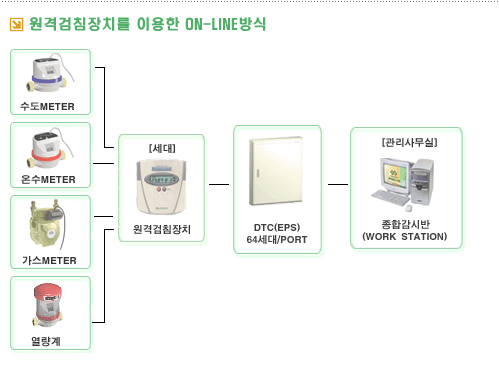 원격검침장치를 이용한 ON-LINE방식

수도METER

온수METER

가스METER

열량계

[세대]

원격검침장치

DTC(EPS)
64세대/PORT

[관리사무실]

종합감시반
(WORK STATION)